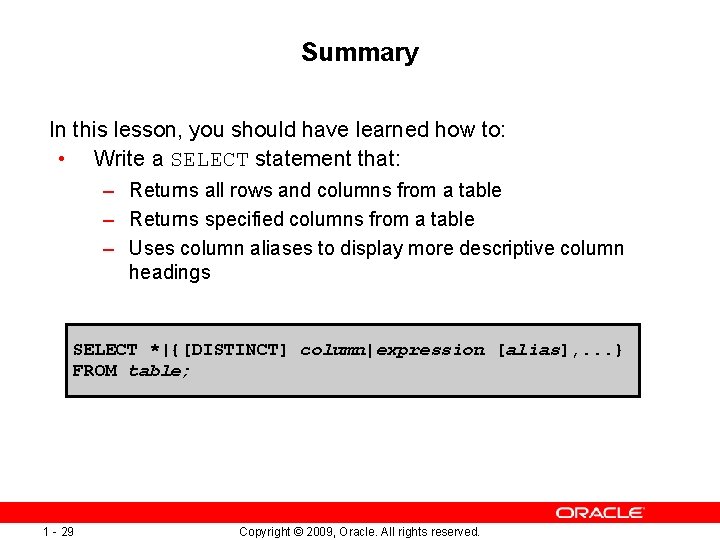 Summary

In this lesson, you should have learned how to:

• Write a SELECT statement that:
  – Returns all rows and columns from a table
  – Returns specified columns from a table
  – Uses column aliases to display more descriptive column headings

SELECT *|{[DISTINCT] column|expression [alias],...}
FROM table;

ORACLE

1 - 29 Copyright © 2009, Oracle. All rights reserved.